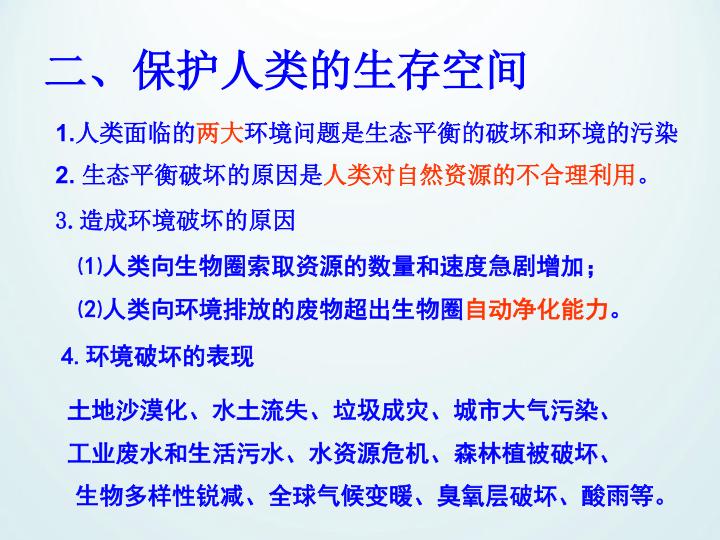 二、保护人类的生存空间

1.人类面临的两大环境问题是生态平衡的破坏和环境的污染

2. 生态平衡破坏的原因是人类对自然资源的不合理利用。

3. 造成环境破坏的原因

⑴人类向生物圈索取资源的数量和速度急剧增加；

⑵人类向环境排放的废物超出生物圈自动净化能力。

4. 环境破坏的表现

土地沙漠化、水土流失、垃圾成灾、城市大气污染、工业废水和生活污水、水资源危机、森林植被破坏、生物多样性锐减、全球气候变暖、臭氧层破坏、酸雨等。